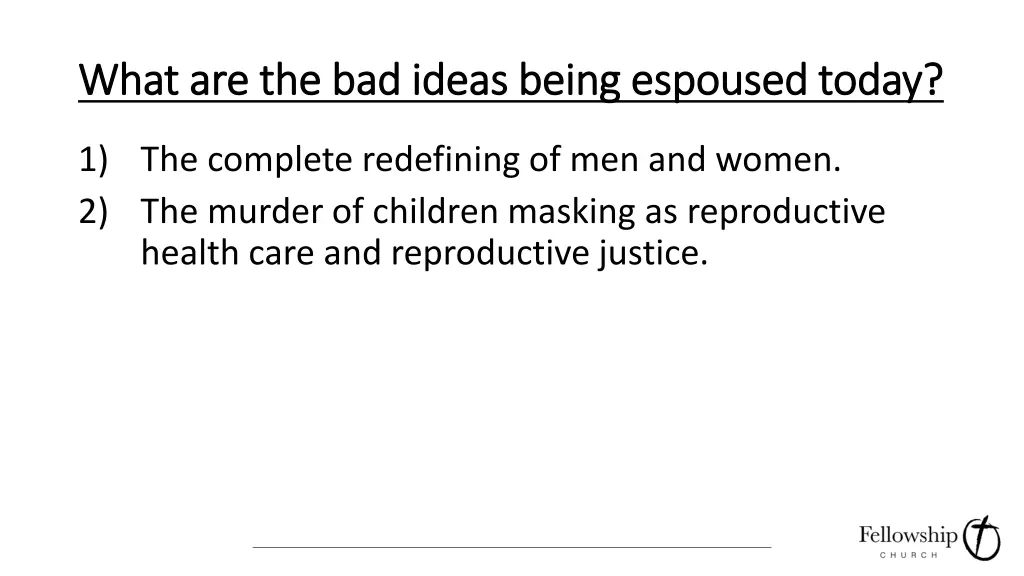 What are the bad ideas being espoused today?

1) The complete redefining of men and women.
2) The murder of children masking as reproductive health care and reproductive justice.

Fellowship
CHURCH